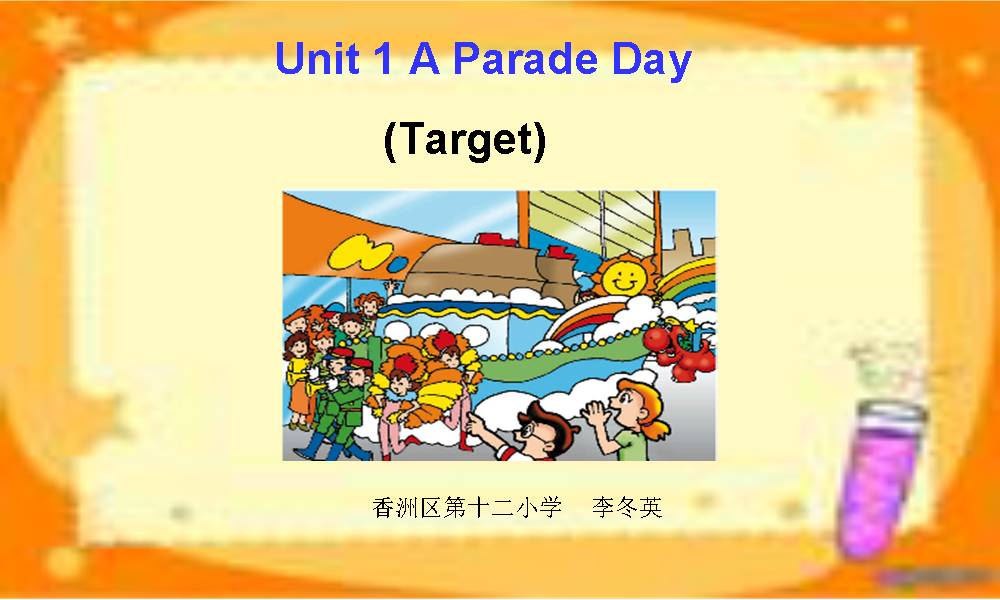 Unit 1 A Parade Day

(Target)

香洲区第十二小学　李冬英